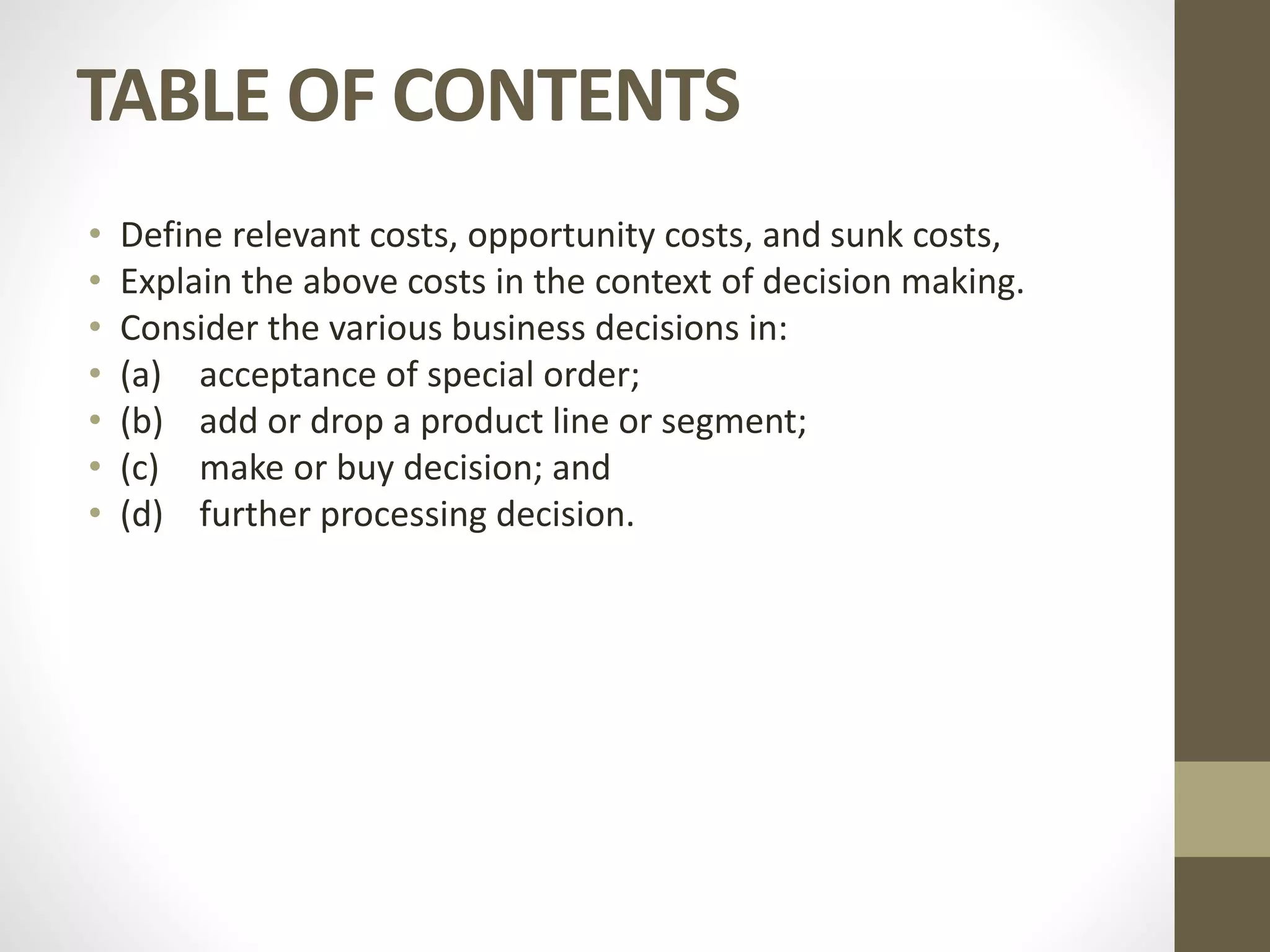 TABLE OF CONTENTS

• Define relevant costs, opportunity costs, and sunk costs,
• Explain the above costs in the context of decision making.
• Consider the various business decisions in:
• (a) acceptance of special order;
• (b) add or drop a product line or segment;
• (c) make or buy decision; and
• (d) further processing decision.